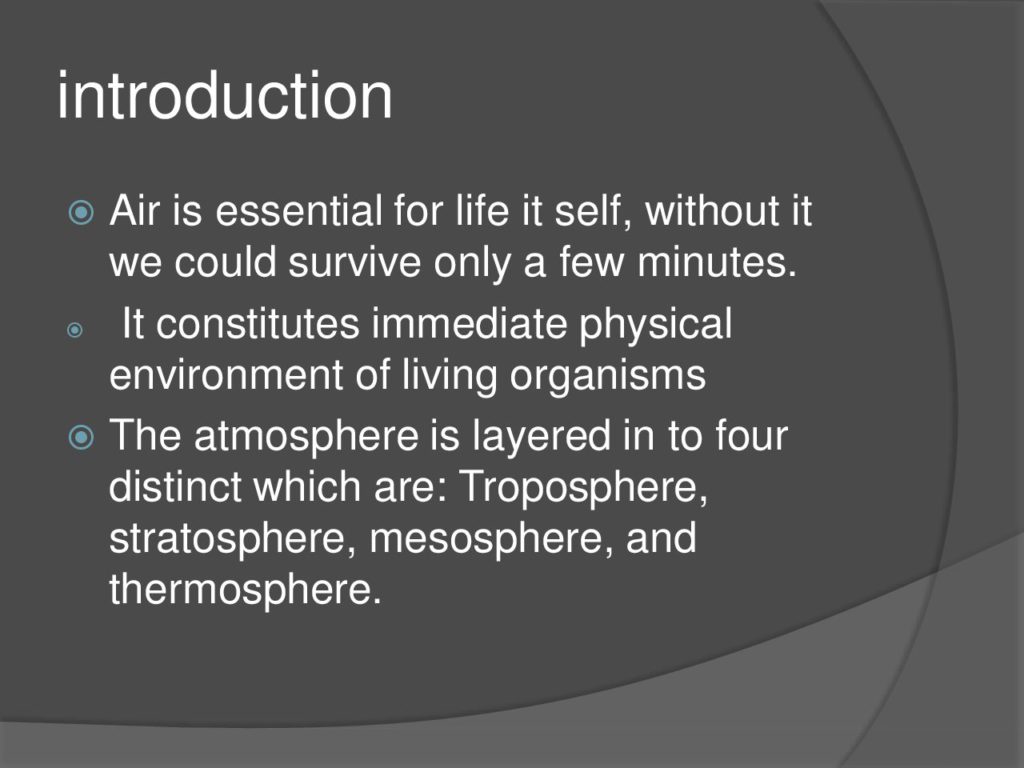 introduction

Air is essential for life it self, without it we could survive only a few minutes.

It constitutes immediate physical environment of living organisms

The atmosphere is layered in to four distinct which are: Troposphere, stratosphere, mesosphere, and thermosphere.